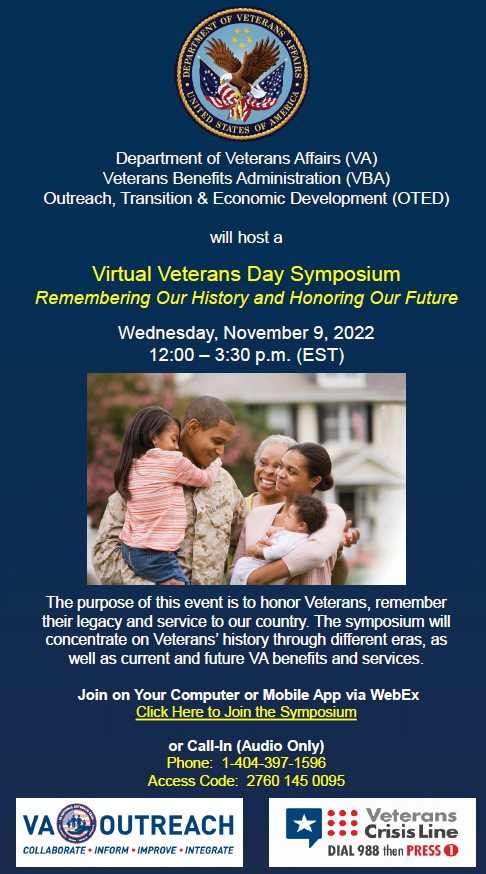 DEPARTMENT OF VETERANS AFFAIRS
UNITED STATES OF AMERICA

Department of Veterans Affairs (VA)
Veterans Benefits Administration (VBA)
Outreach, Transition & Economic Development (OTED)

will host a

Virtual Veterans Day Symposium
Remembering Our History and Honoring Our Future

Wednesday, November 9, 2022
12:00 – 3:30 p.m. (EST)

The purpose of this event is to honor Veterans, remember their legacy and service to our country. The symposium will concentrate on Veterans' history through different eras, as well as current and future VA benefits and services.

Join on Your Computer or Mobile App via WebEx
Click Here to Join the Symposium

or Call-In (Audio Only)
Phone: 1-404-397-1596
Access Code: 2760 145 0095

VA OUTREACH
COLLABORATE • INFORM • IMPROVE • INTEGRATE

Veterans Crisis Line
DIAL 988 then PRESS 1